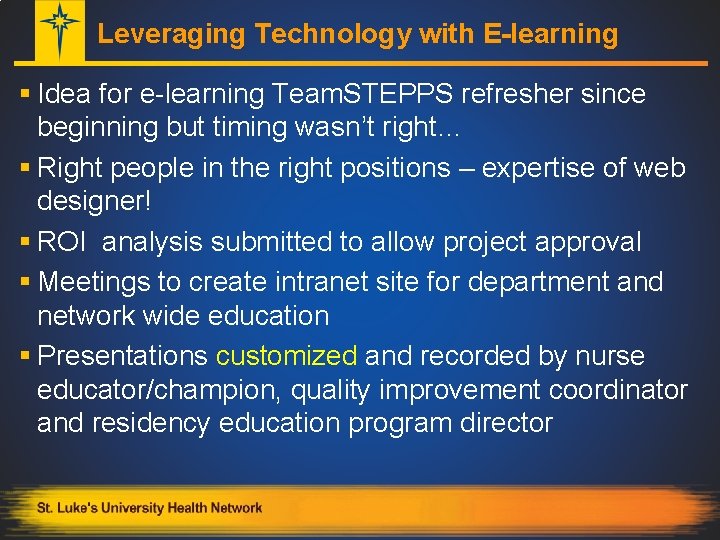 Leveraging Technology with E-learning

▪ Idea for e-learning TeamSTEPPS refresher since beginning but timing wasn't right…

▪ Right people in the right positions – expertise of web designer!

▪ ROI analysis submitted to allow project approval

▪ Meetings to create intranet site for department and network wide education

▪ Presentations customized and recorded by nurse educator/champion, quality improvement coordinator and residency education program director

St. Luke's University Health Network